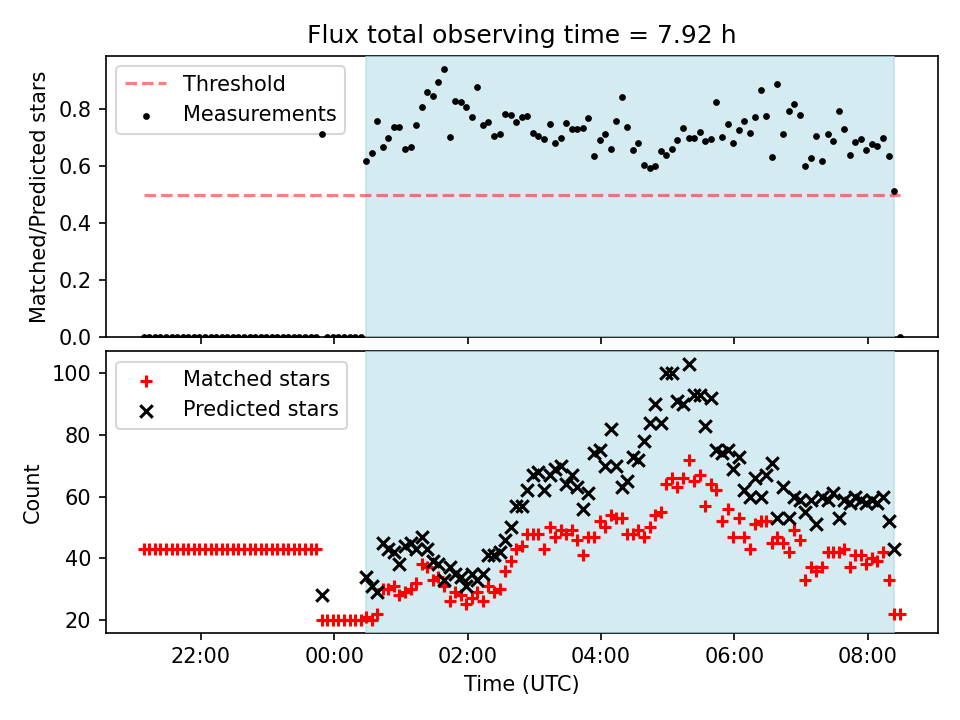 Flux total observing time = 7.92 h

Threshold
Measurements

Matched/Predicted stars

0.8
0.6
0.4
0.2
0.0

Matched stars
Predicted stars

Count

100
80
60
40
20

22:00
00:00
02:00
04:00
06:00
08:00

Time (UTC)